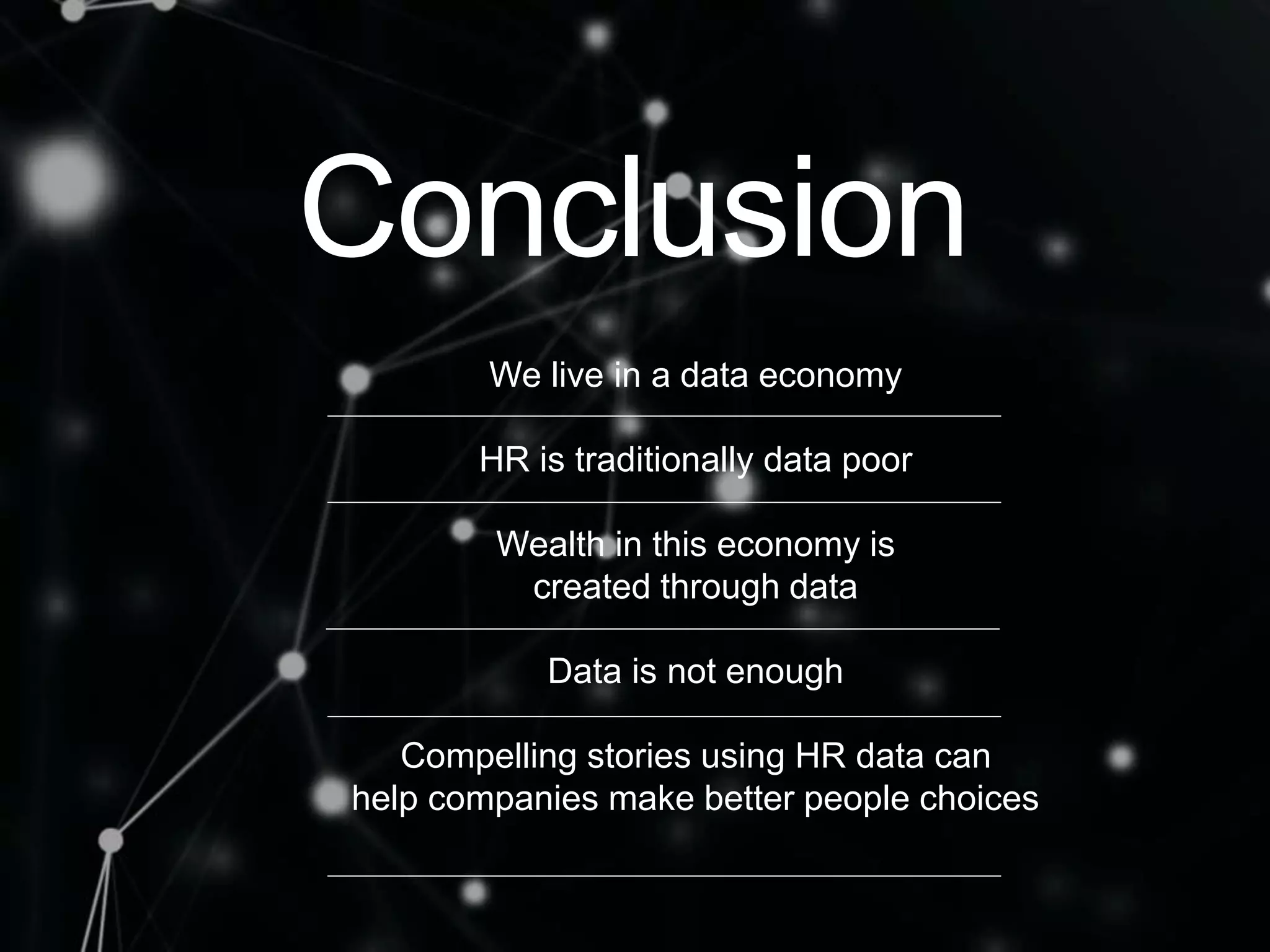 Conclusion

We live in a data economy

HR is traditionally data poor

Wealth in this economy is created through data

Data is not enough

Compelling stories using HR data can help companies make better people choices